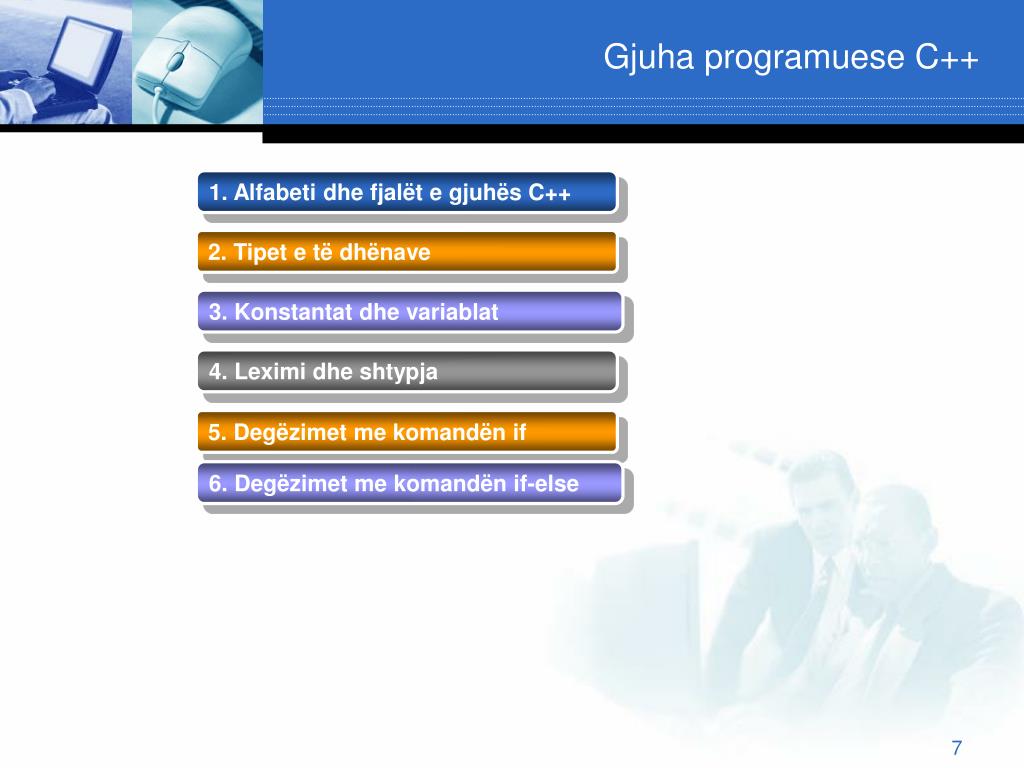 Gjuha programuese C++

1. Alfabeti dhe fjalët e gjuhës C++

2. Tipet e të dhënave

3. Konstantat dhe variablat

4. Leximi dhe shtypja

5. Degëzimet me komandën if

6. Degëzimet me komandën if-else

7